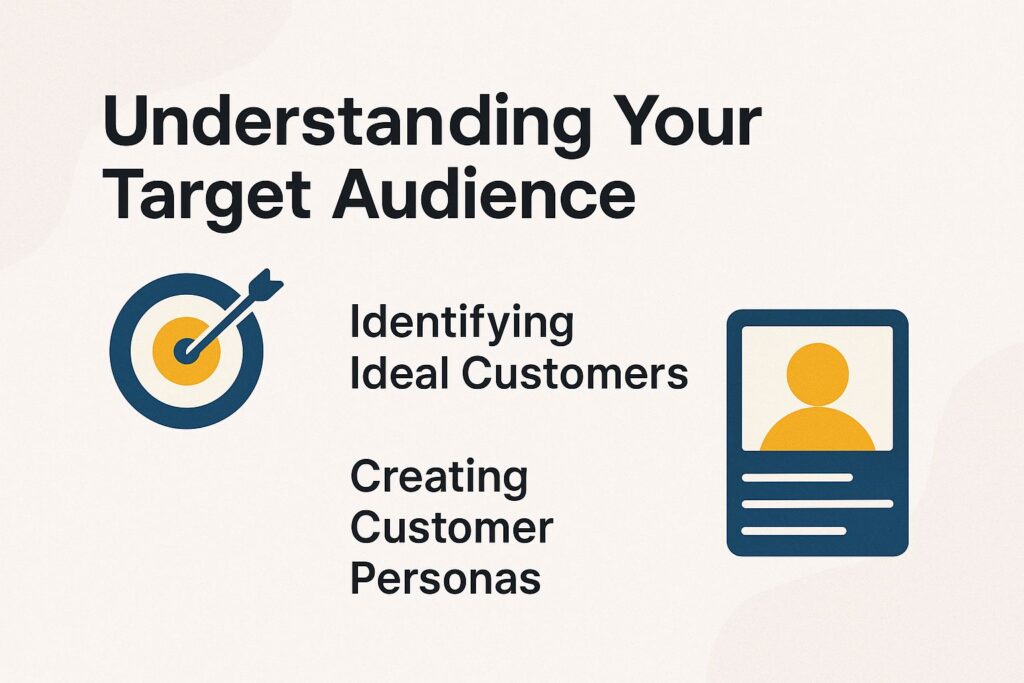 Understanding Your Target Audience

Identifying Ideal Customers

Creating Customer Personas